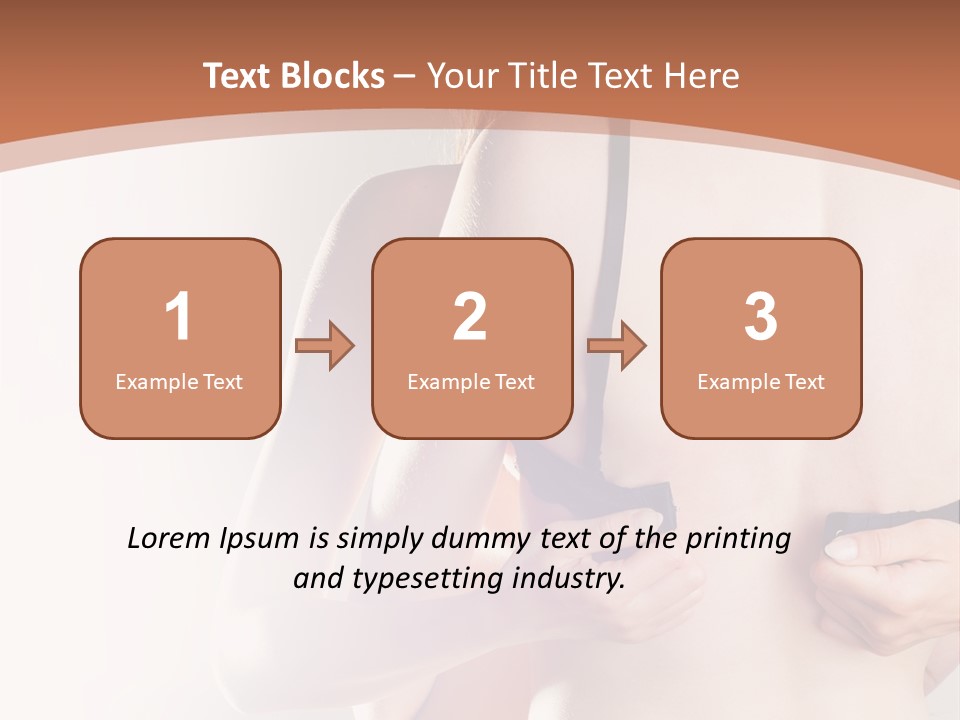 Text Blocks – Your Title Text Here

1
Example Text

2
Example Text

3
Example Text

Lorem Ipsum is simply dummy text of the printing and typesetting industry.